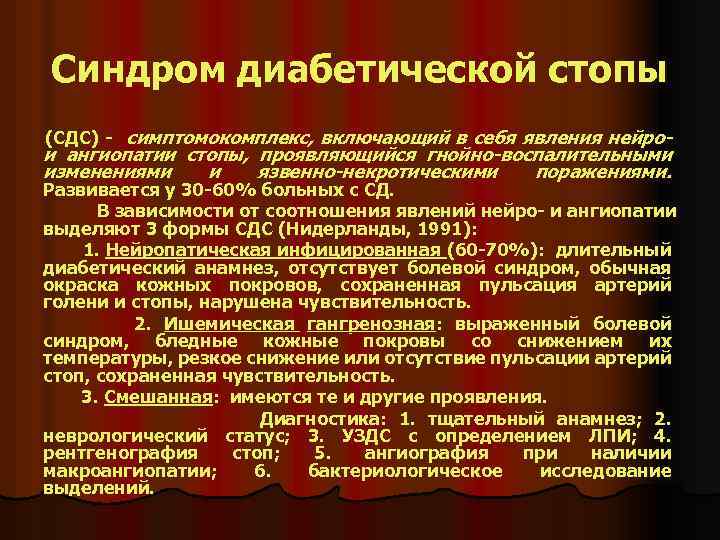 Синдром диабетической стопы

(СДС) - симптомокомплекс, включающий в себя явления нейро- и ангиопатии стопы, проявляющийся гнойно-воспалительными изменениями и язвенно-некротическими поражениями. Развивается у 30-60% больных с СД.

В зависимости от соотношения явлений нейро- и ангиопатии выделяют 3 формы СДС (Нидерланды, 1991):

1. Нейропатическая инфицированная (60-70%): длительный диабетический анамнез, отсутствует болевой синдром, обычная окраска кожных покровов, сохраненная пульсация артерий голени и стопы, нарушена чувствительность.

2. Ишемическая гангренозная: выраженный болевой синдром, бледные кожные покровы со снижением их температуры, резкое снижение или отсутствие пульсации артерий стоп, сохраненная чувствительность.

3. Смешанная: имеются те и другие проявления.

Диагностика: 1. тщательный анамнез; 2. неврологический статус; 3. УЗДС с определением ЛПИ; 4. рентгенография стоп; 5. ангиография при наличии макроангиопатии; 6. бактериологическое исследование выделений.